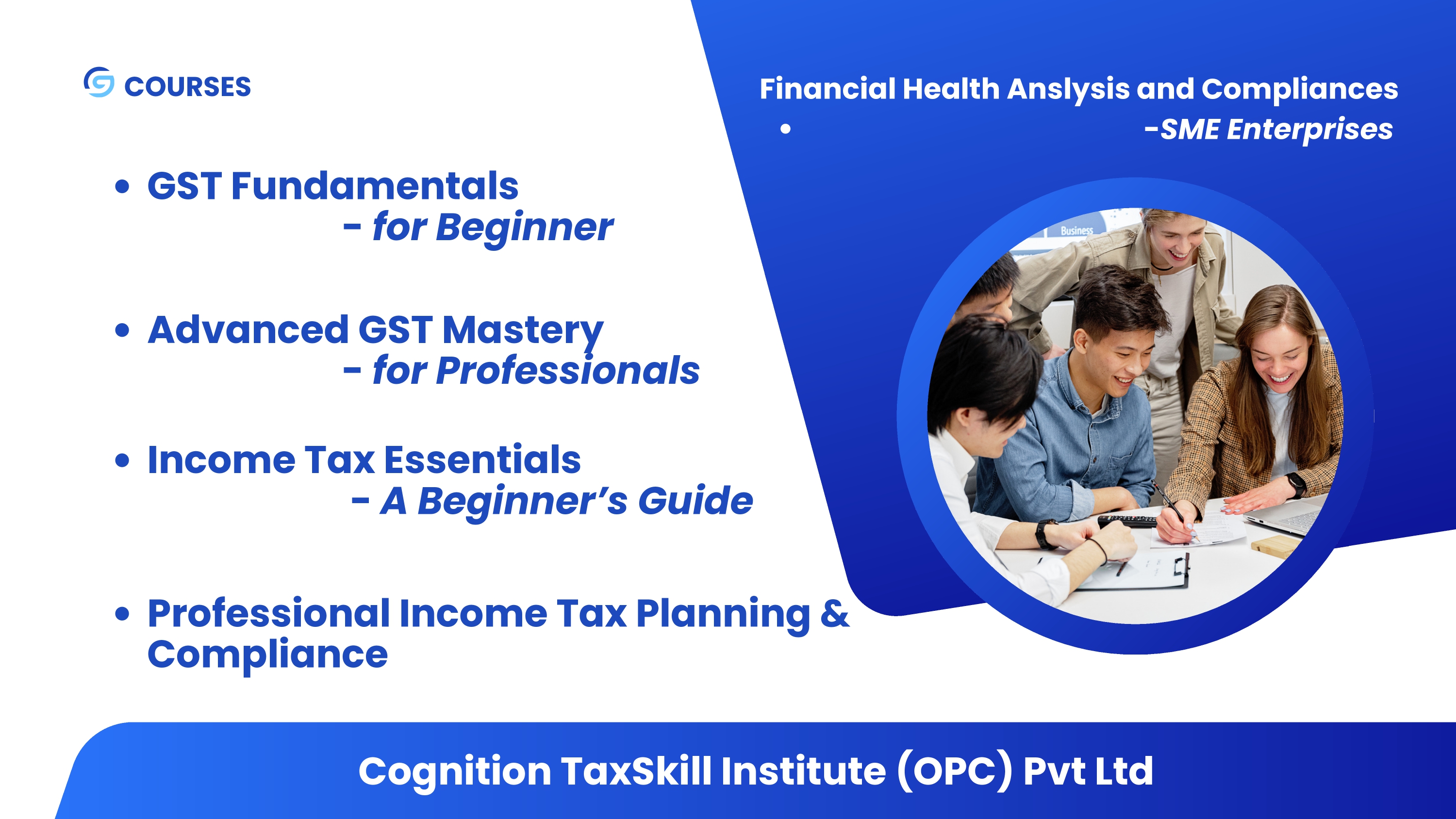 COURSES

• GST Fundamentals
- for Beginner

• Advanced GST Mastery
- for Professionals

• Income Tax Essentials
- A Beginner's Guide

• Professional Income Tax Planning & Compliance

Financial Health Anslysis and Compliances
• -SME Enterprises

Business

Cognition TaxSkill Institute (OPC) Pvt Ltd